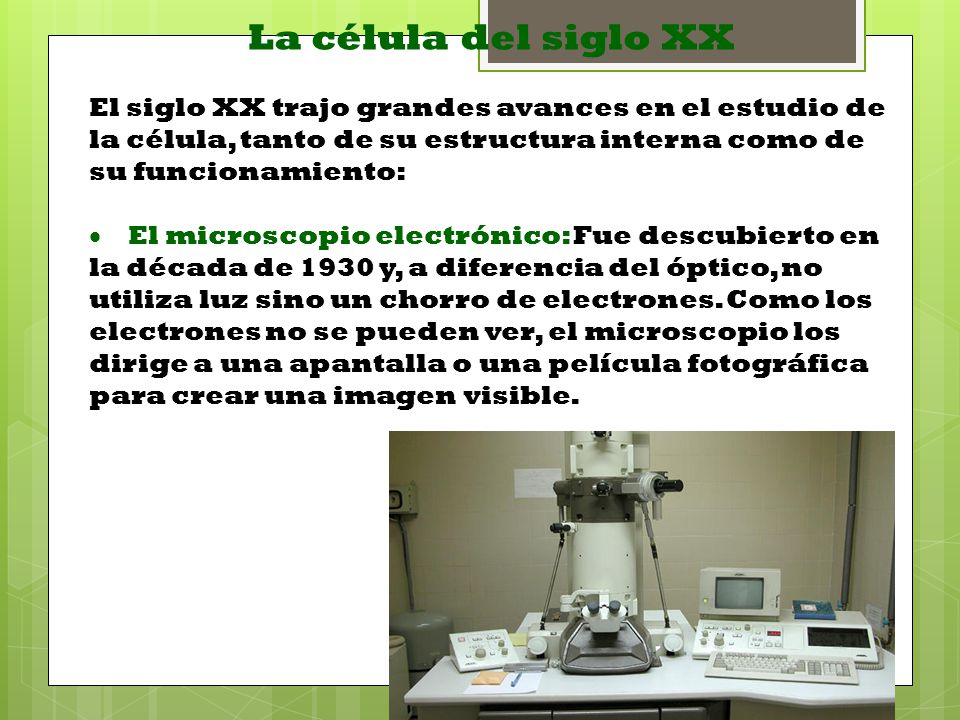 La célula del siglo XX

El siglo XX trajo grandes avances en el estudio de la célula, tanto de su estructura interna como de su funcionamiento:

• El microscopio electrónico: Fue descubierto en la década de 1930 y, a diferencia del óptico, no utiliza luz sino un chorro de electrones. Como los electrones no se pueden ver, el microscopio los dirige a una apantalla o una película fotográfica para crear una imagen visible.